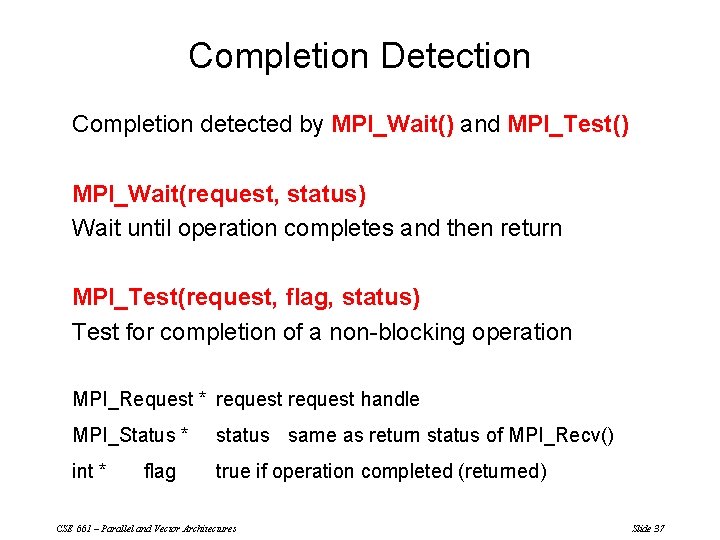 Completion Detection

Completion detected by MPI_Wait() and MPI_Test()

MPI_Wait(request, status)
Wait until operation completes and then return

MPI_Test(request, flag, status)
Test for completion of a non-blocking operation

MPI_Request * request request handle

MPI_Status * status same as return status of MPI_Recv()

int * flag true if operation completed (returned)

CSE 661 – Parallel and Vector Architectures

Slide 37